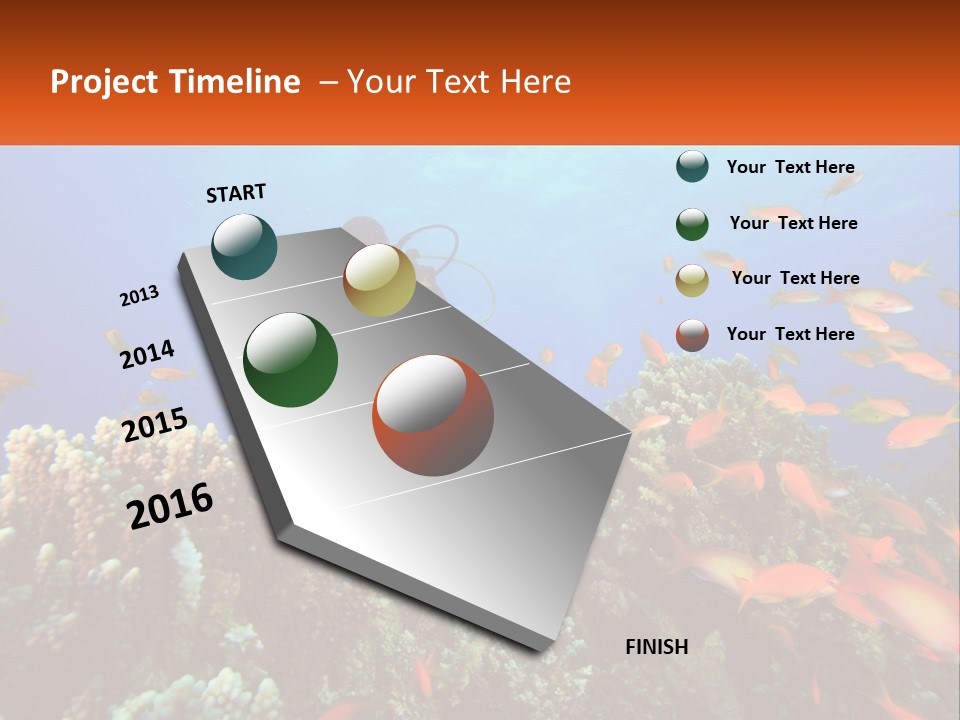 Project Timeline – Your Text Here

START

2013

2014

2015

2016

FINISH

Your Text Here

Your Text Here

Your Text Here

Your Text Here